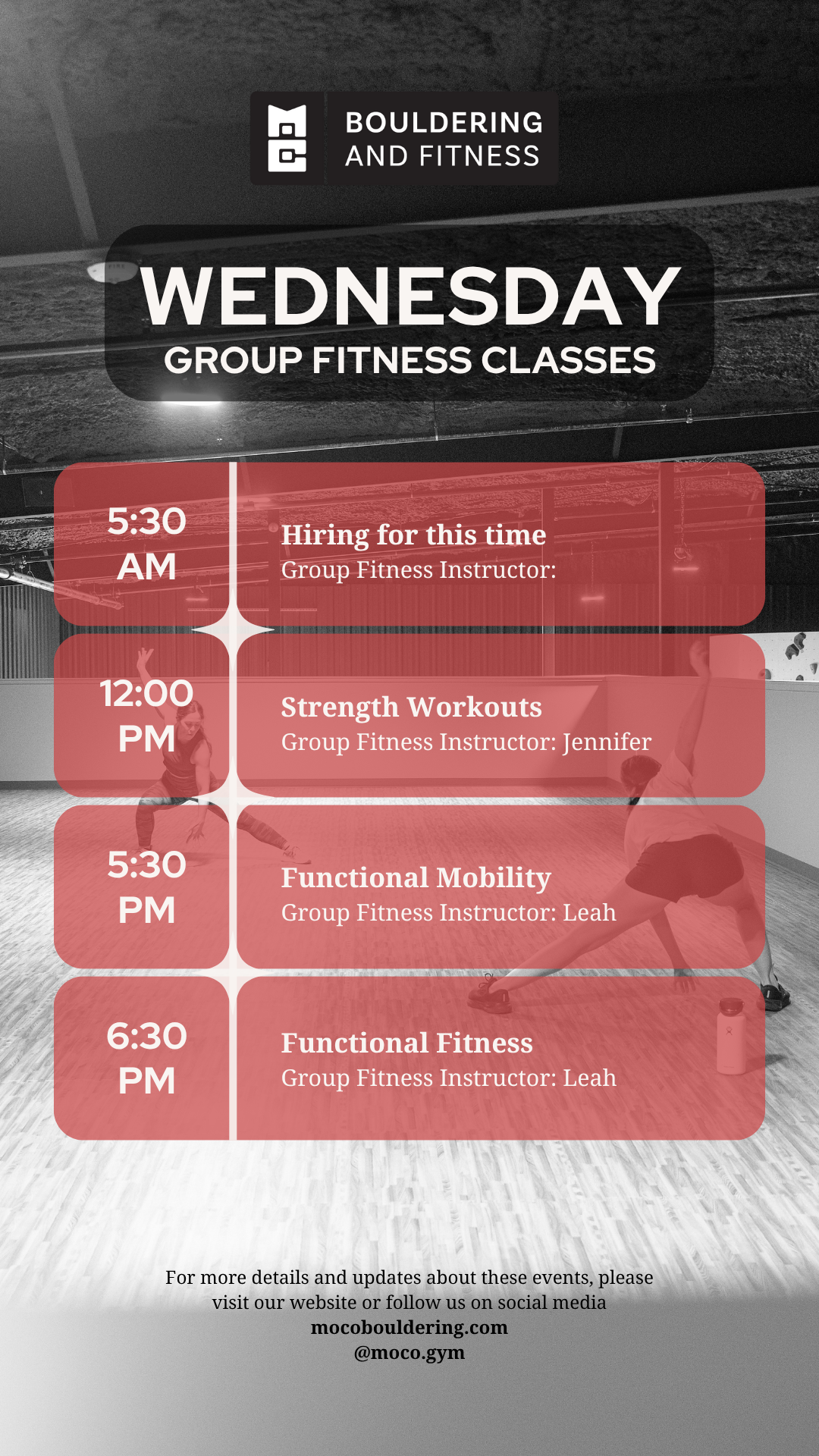 BOULDERING
AND FITNESS

WEDNESDAY
GROUP FITNESS CLASSES

5:30 AM
Hiring for this time
Group Fitness Instructor:

12:00 PM
Strength Workouts
Group Fitness Instructor: Jennifer

5:30 PM
Functional Mobility
Group Fitness Instructor: Leah

6:30 PM
Functional Fitness
Group Fitness Instructor: Leah

For more details and updates about these events, please visit our website or follow us on social media
mocobouldering.com
@moco.gym